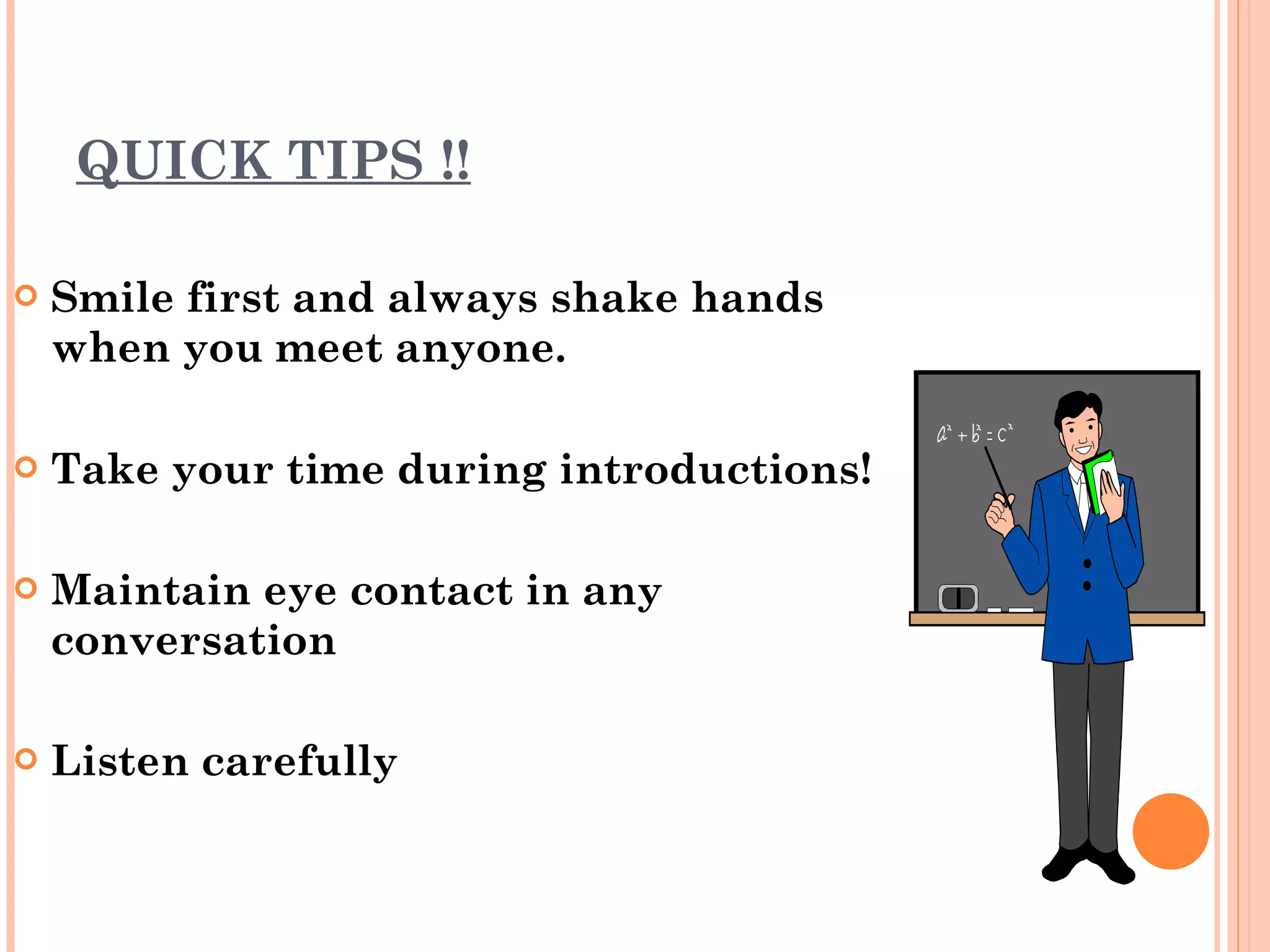 QUICK TIPS !!

Smile first and always shake hands when you meet anyone.

Take your time during introductions!

Maintain eye contact in any conversation

Listen carefully

$a^2 + b^2 = c^2$